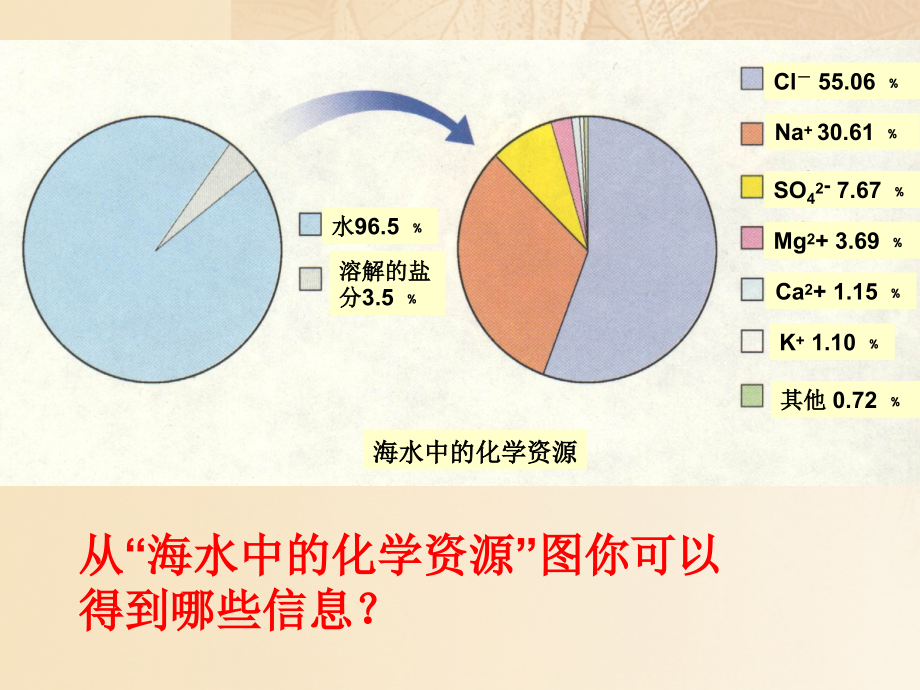 水96.5 %

溶解的盐分3.5 %

$Cl^-$ 55.06 %

$Na^+$ 30.61 %

$SO_4^{2-}$ 7.67 %

$Mg^{2+}$ 3.69 %

$Ca^{2+}$ 1.15 %

$K^+$ 1.10 %

其他 0.72 %

海水中的化学资源

从“海水中的化学资源”图你可以得到哪些信息？